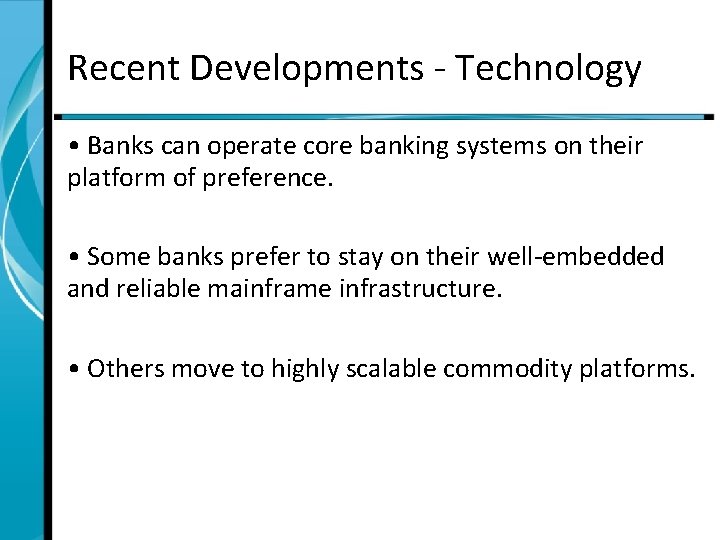 Recent Developments - Technology

• Banks can operate core banking systems on their platform of preference.

• Some banks prefer to stay on their well-embedded and reliable mainframe infrastructure.

• Others move to highly scalable commodity platforms.